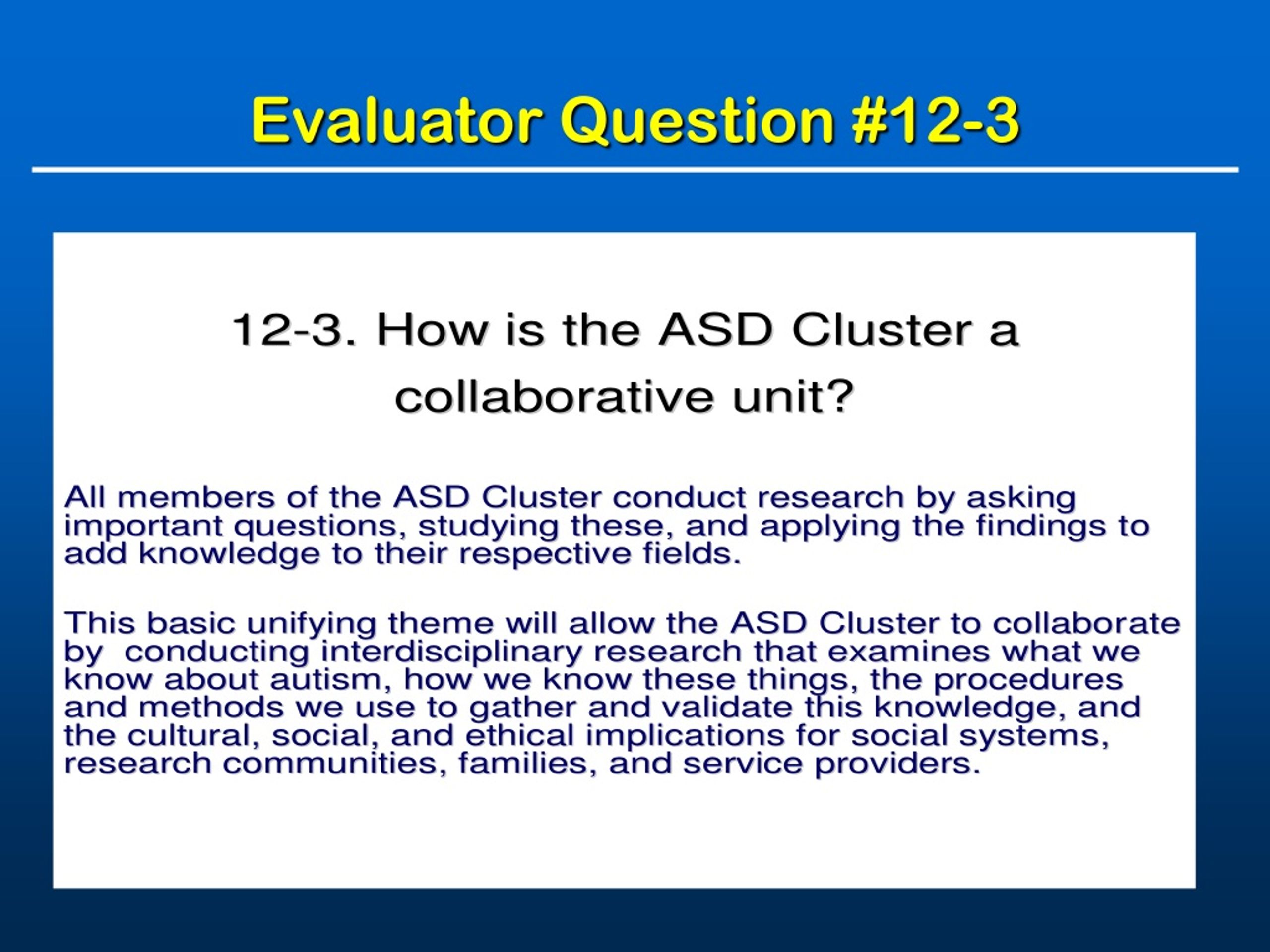 Evaluator Question #12-3

12-3. How is the ASD Cluster a collaborative unit?

All members of the ASD Cluster conduct research by asking important questions, studying these, and applying the findings to add knowledge to their respective fields.

This basic unifying theme will allow the ASD Cluster to collaborate by  conducting interdisciplinary research that examines what we know about autism, how we know these things, the procedures and methods we use to gather and validate this knowledge, and the cultural, social, and ethical implications for social systems, research communities, families, and service providers.